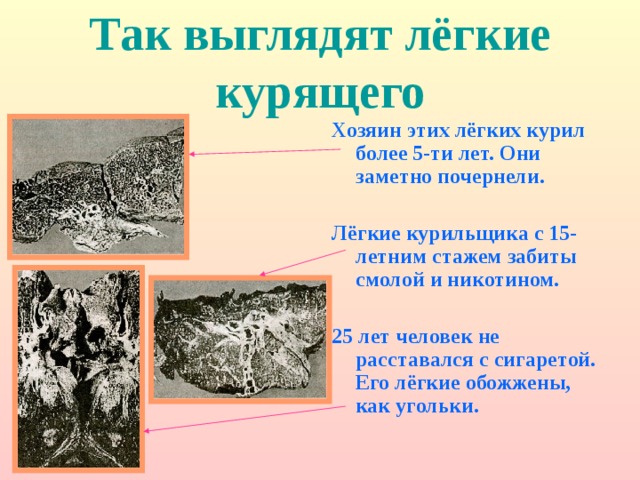 Так выглядят лёгкие курящего

Хозяин этих лёгких курил более 5-ти лет. Они заметно почернели.

Лёгкие курильщика с 15-летним стажем забиты смолой и никотином.

25 лет человек не расставался с сигаретой. Его лёгкие обожжены, как угольки.